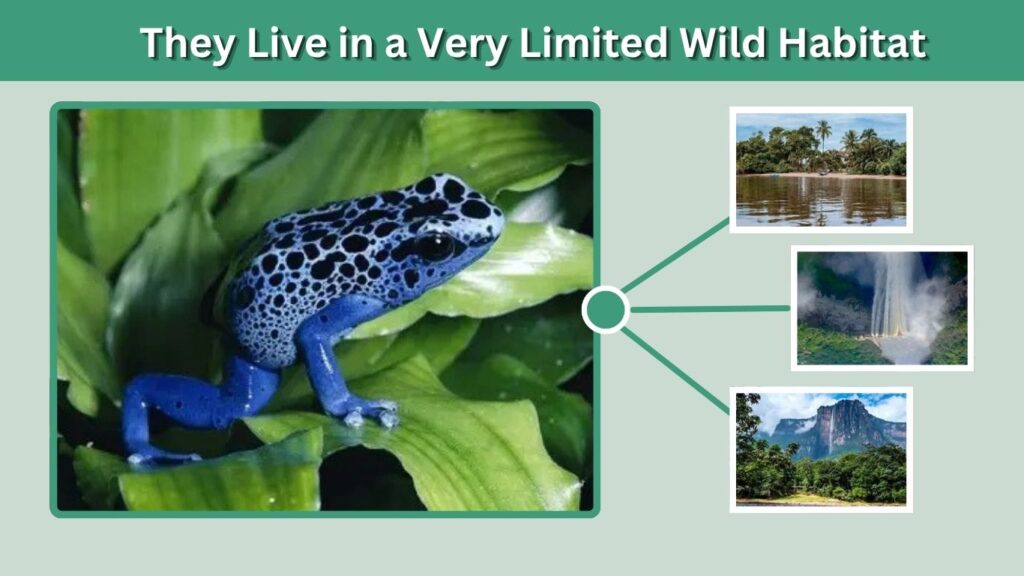 They Live in a Very Limited Wild Habitat